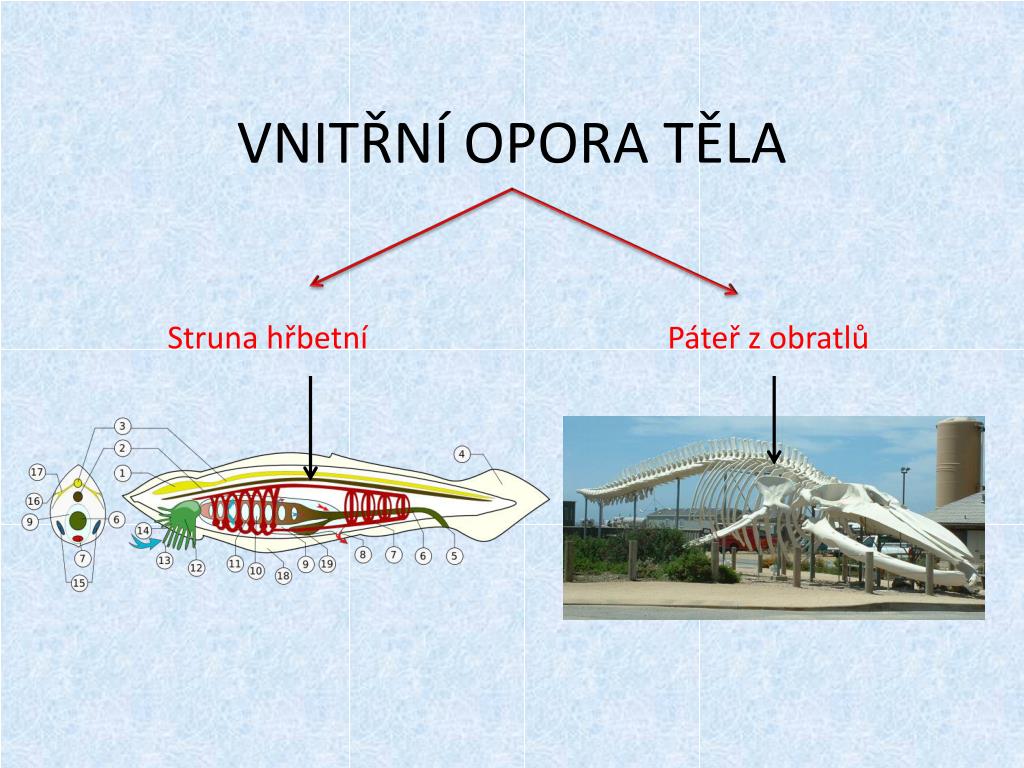 VNITŘNÍ OPORA TĚLA

Struna hřbetní

Páteř z obratlů

3
2
1
17
16
9
6
7
15
14
13
12
11
10
18
9
19
8
7
6
5
4